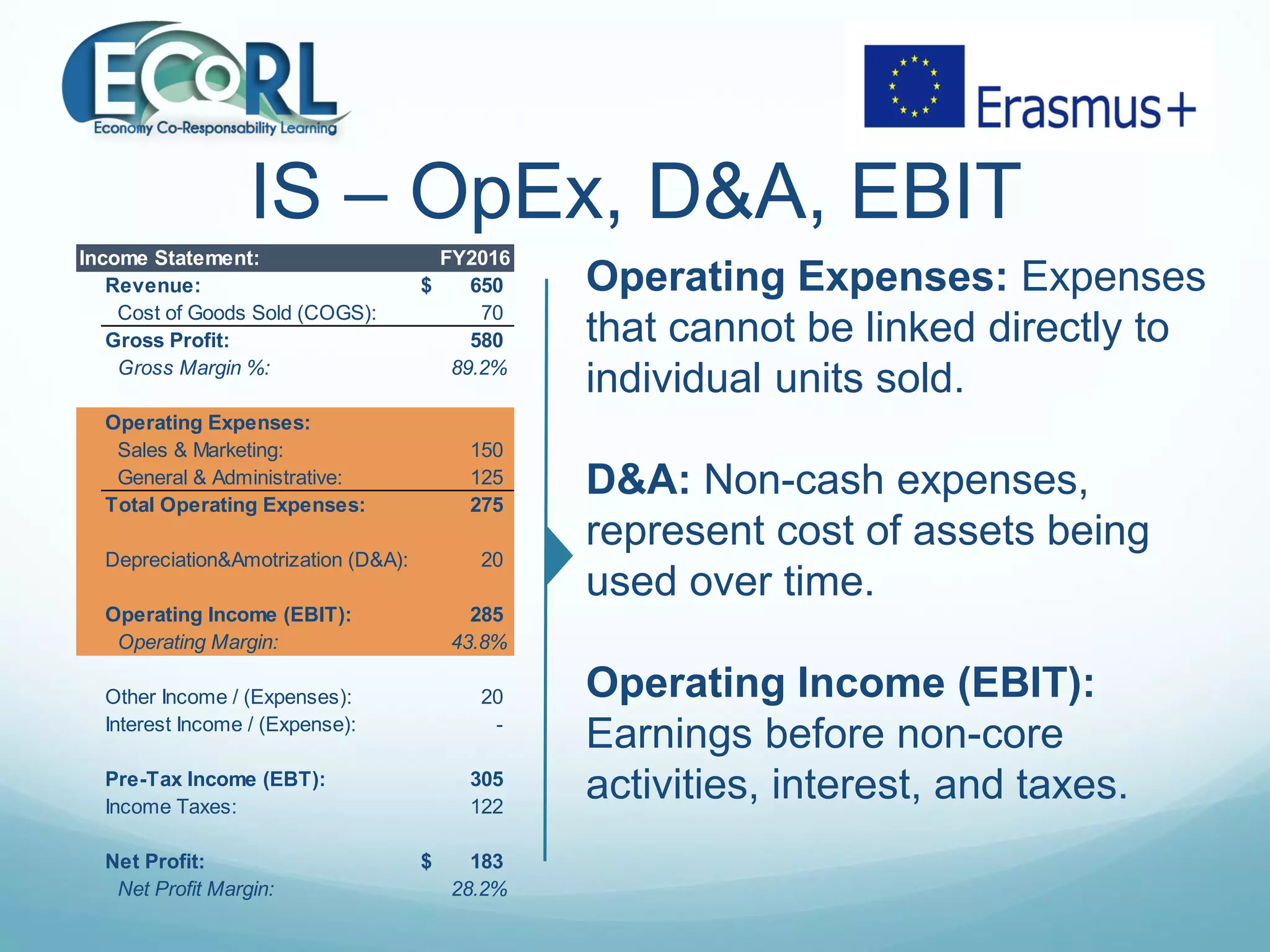 ECoRL
Economy Co-Responsability Learning

Erasmus+

IS – OpEx, D&A, EBIT

| Income Statement: | FY2016 |
|---|---|
| Revenue: | $ 650 |
| Cost of Goods Sold (COGS): | 70 |
| Gross Profit: | 580 |
| Gross Margin %: | 89.2% |
| Operating Expenses: | |
| Sales & Marketing: | 150 |
| General & Administrative: | 125 |
| Total Operating Expenses: | 275 |
| Depreciation&Amotrization (D&A): | 20 |
| Operating Income (EBIT): | 285 |
| Operating Margin: | 43.8% |
| Other Income / (Expenses): | 20 |
| Interest Income / (Expense): | - |
| Pre-Tax Income (EBT): | 305 |
| Income Taxes: | 122 |
| Net Profit: | $ 183 |
| Net Profit Margin: | 28.2% |

Operating Expenses: Expenses that cannot be linked directly to individual units sold.

D&A: Non-cash expenses, represent cost of assets being used over time.

Operating Income (EBIT): Earnings before non-core activities, interest, and taxes.